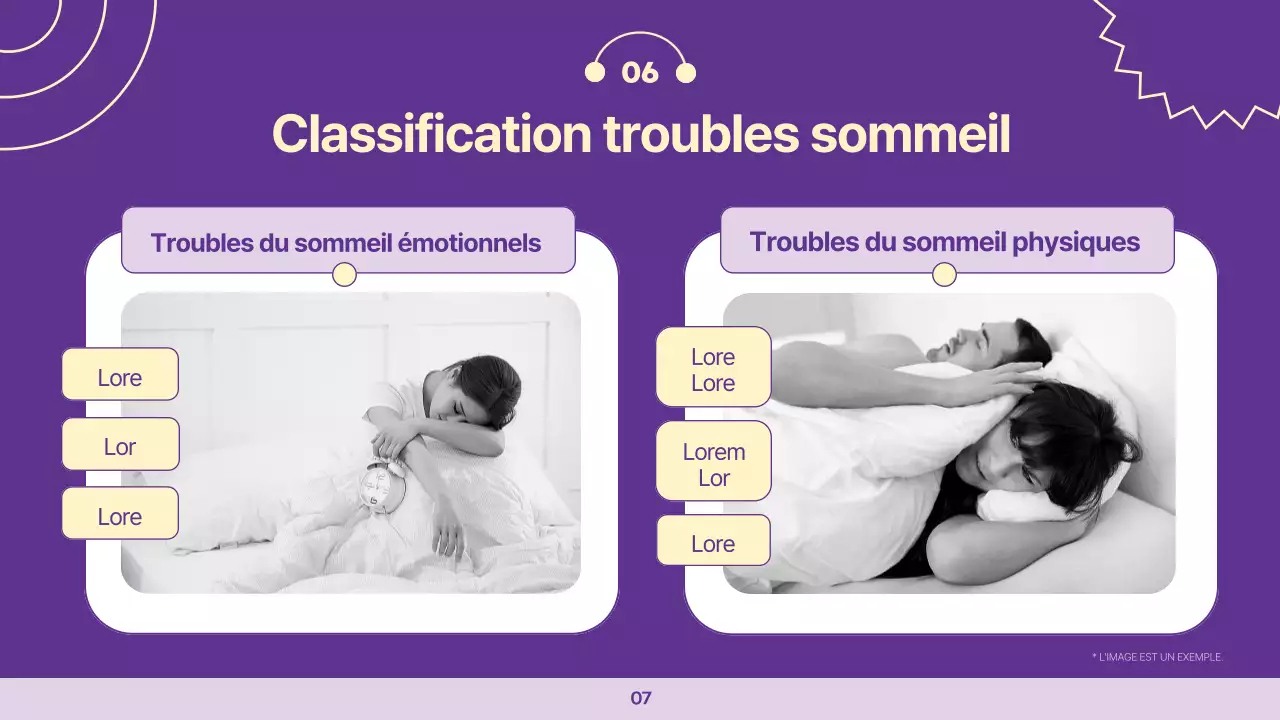 06

Classification troubles sommeil

Troubles du sommeil émotionnels

Lore

Lor

Lore

Troubles du sommeil physiques

Lore Lore

Lorem Lor

Lore

* L'IMAGE EST UN EXEMPLE.

07